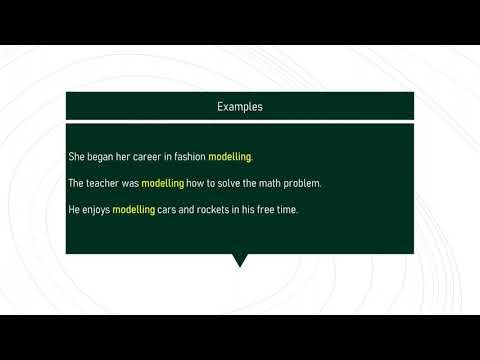 Examples

She began her career in fashion modelling.

The teacher was modelling how to solve the math problem.

He enjoys modelling cars and rockets in his free time.